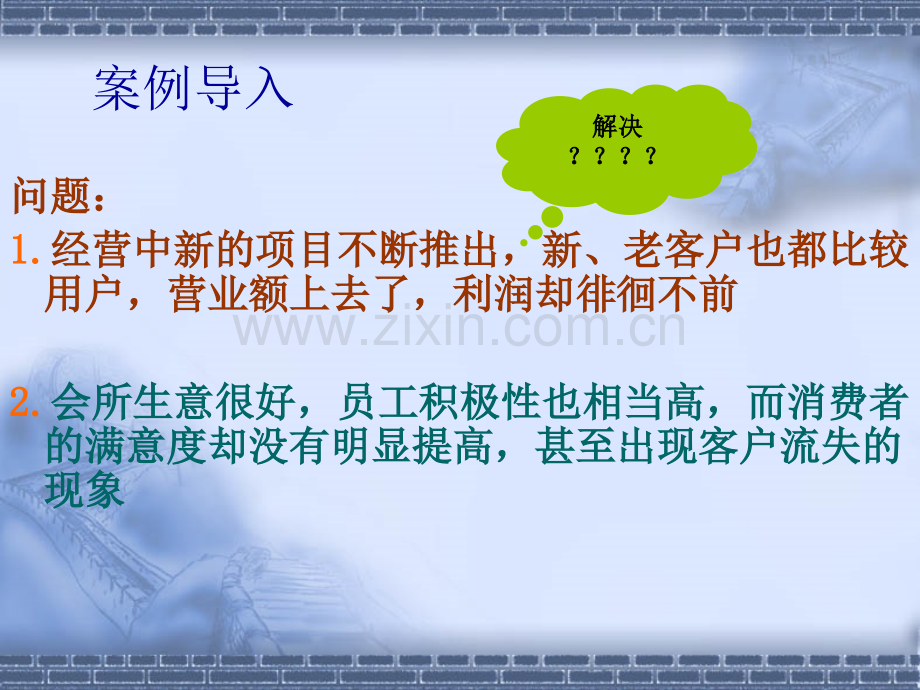 案例导入

解决
？？？？

问题：

1.经营中新的项目不断推出，新、老客户也都比较用户，营业额上去了，利润却徘徊不前

2.会所生意很好，员工积极性也相当高，而消费者的满意度却没有明显提高，甚至出现客户流失的现象

www.zixin.com.cn